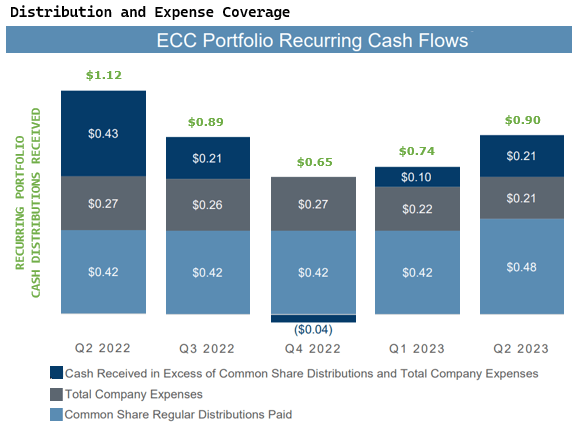 Distribution and Expense Coverage

ECC Portfolio Recurring Cash Flows

RECURRING PORTFOLIO CASH DISTRIBUTIONS RECEIVED

$1.12
$0.43
$0.27
$0.42
Q2 2022

$0.89
$0.21
$0.26
$0.42
Q3 2022

$0.65
$0.27
$0.42
($0.04)
Q4 2022

$0.74
$0.10
$0.22
$0.42
Q1 2023

$0.90
$0.21
$0.21
$0.48
Q2 2023

Cash Received in Excess of Common Share Distributions and Total Company Expenses
Total Company Expenses
Common Share Regular Distributions Paid